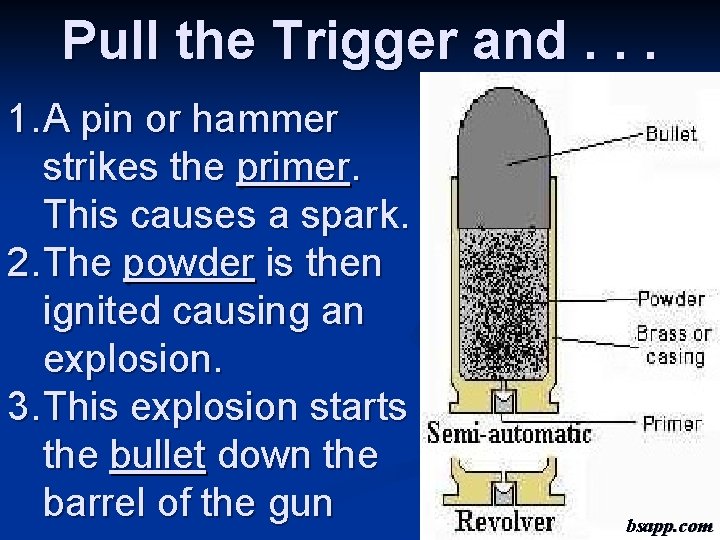 Pull the Trigger and . . .

1. A pin or hammer strikes the primer. This causes a spark.
2. The powder is then ignited causing an explosion.
3. This explosion starts the bullet down the barrel of the gun

Bullet
Powder
Brass or casing
Primer
Semi-automatic
Revolver
bsapp.com